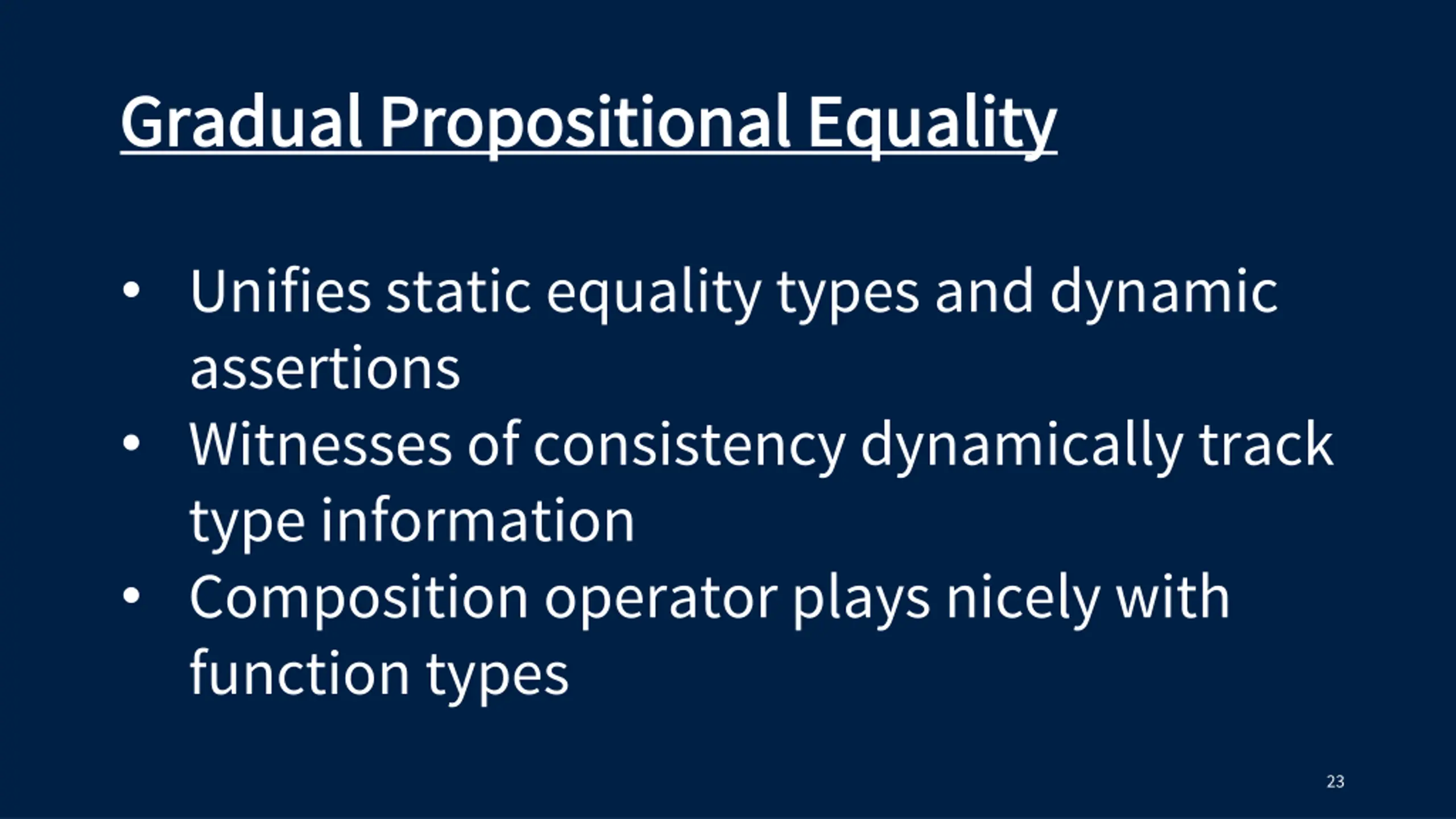 Gradual Propositional Equality

• Unifies static equality types and dynamic assertions
• Witnesses of consistency dynamically track type information
• Composition operator plays nicely with function types

23